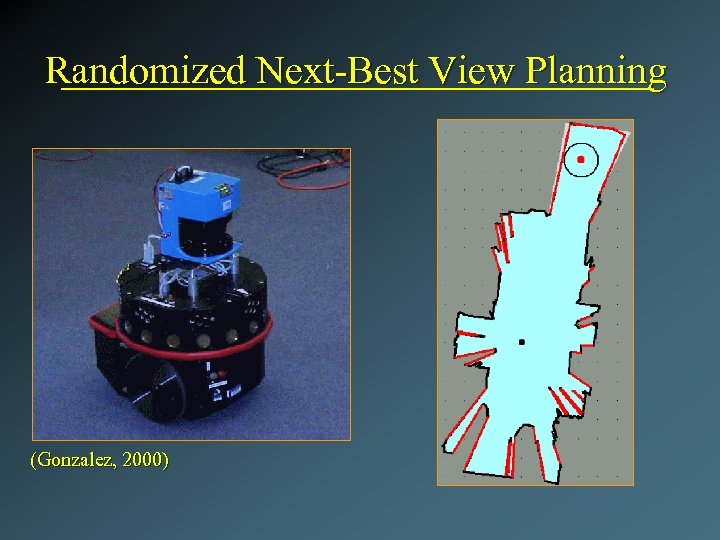 Randomized Next-Best View Planning

(Gonzalez, 2000)